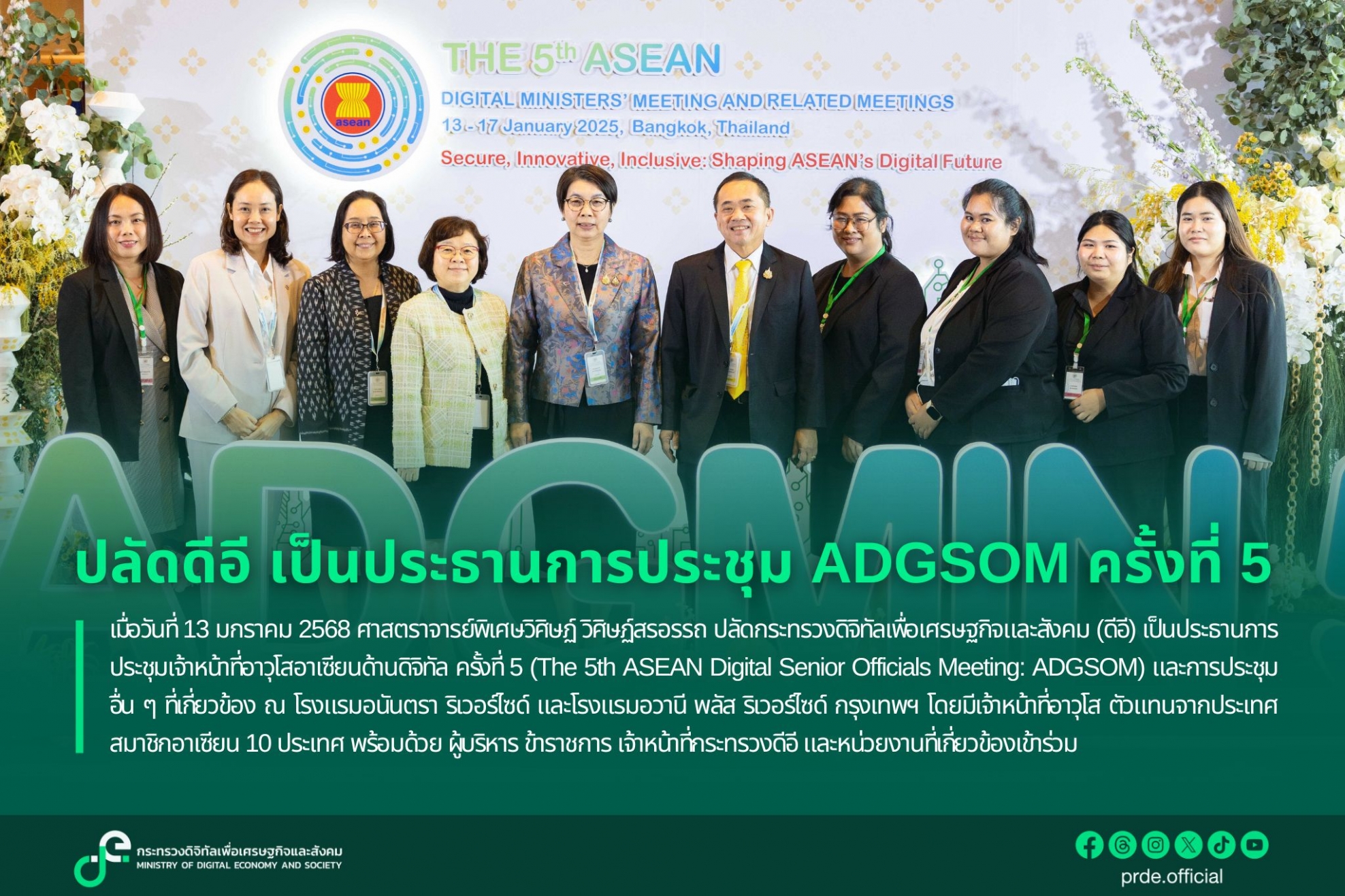 asean

THE 5th ASEAN

DIGITAL MINISTERS' MEETING AND RELATED MEETINGS

13 - 17 January 2025, Bangkok, Thailand

Secure, Innovative, Inclusive: Shaping ASEAN's Digital Future

ADGMIN

ปลัดดีอี เป็นประธานการประชุม ADGSOM ครั้งที่ 5

เมื่อวันที่ 13 มกราคม 2568 ศาสตราจารย์พิเศษวิศิษฏ์ วิศิษฏ์สรอรรถ ปลัดกระทรวงดิจิทัลเพื่อเศรษฐกิจและสังคม (ดีอี) เป็นประธานการประชุมเจ้าหน้าที่อาวุโสอาเซียนด้านดิจิทัล ครั้งที่ 5 (The 5th ASEAN Digital Senior Officials Meeting: ADGSOM) และการประชุมอื่น ๆ ที่เกี่ยวข้อง ณ โรงแรมอนันตรา ริเวอร์ไซด์ และโรงแรมอวานี พลัส ริเวอร์ไซด์ กรุงเทพฯ โดยมีเจ้าหน้าที่อาวุโส ตัวแทนจากประเทศสมาชิกอาเซียน 10 ประเทศ พร้อมด้วย ผู้บริหาร ข้าราชการ เจ้าหน้าที่กระทรวงดีอี และหน่วยงานที่เกี่ยวข้องเข้าร่วม

กระทรวงดิจิทัลเพื่อเศรษฐกิจและสังคม
MINISTRY OF DIGITAL ECONOMY AND SOCIETY

prde.official